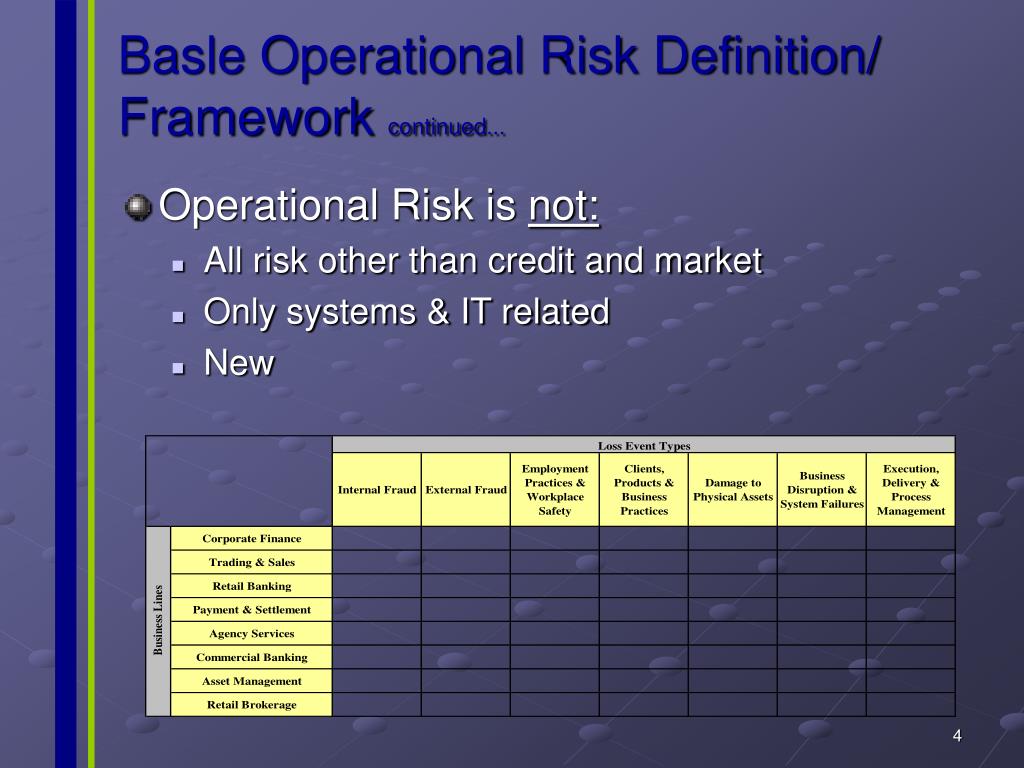 Basle Operational Risk Definition/ Framework continued...

Operational Risk is not:
- All risk other than credit and market
- Only systems & IT related
- New

| | | Loss Event Types | | | | | | |
|---|---|---|---|---|---|---|---|---|
| | | Internal Fraud | External Fraud | Employment Practices & Workplace Safety | Clients, Products & Business Practices | Damage to Physical Assets | Business Disruption & System Failures | Execution, Delivery & Process Management |
| Business Lines | Corporate Finance | | | | | | | |
| | Trading & Sales | | | | | | | |
| | Retail Banking | | | | | | | |
| | Payment & Settlement | | | | | | | |
| | Agency Services | | | | | | | |
| | Commercial Banking | | | | | | | |
| | Asset Management | | | | | | | |
| | Retail Brokerage | | | | | | | |

4